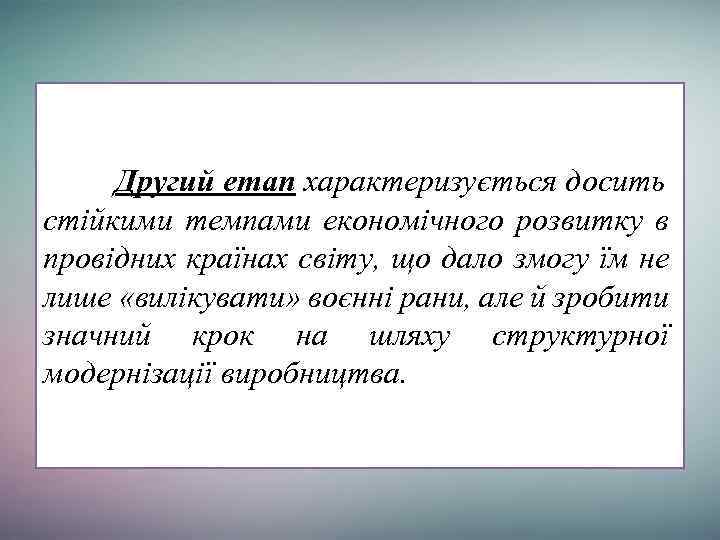 Другий етап характеризується досить стійкими темпами економічного розвитку в провідних країнах світу, що дало змогу їм не лише «вилікувати» воєнні рани, але й зробити значний крок на шляху структурної модернізації виробництва.